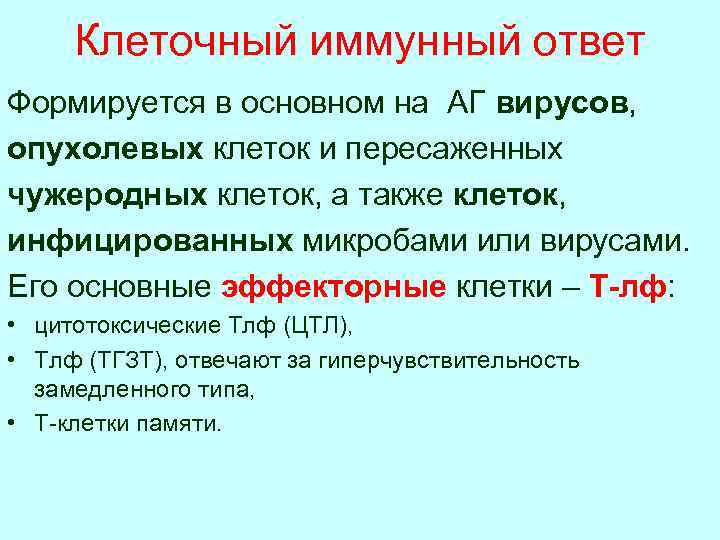 Клеточный иммунный ответ

Формируется в основном на АГ вирусов, опухолевых клеток и пересаженных чужеродных клеток, а также клеток, инфицированных микробами или вирусами.

Его основные эффекторные клетки – Т-лф:

• цитотоксические Тлф (ЦТЛ),
• Тлф (ТГЗТ), отвечают за гиперчувствительность замедленного типа,
• Т-клетки памяти.